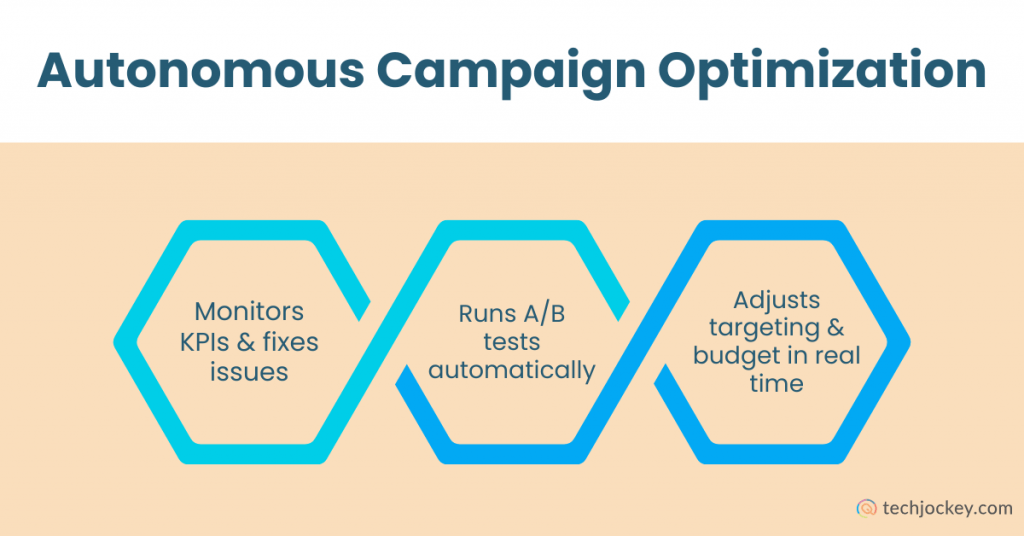 Autonomous Campaign Optimization

Monitors KPIs & fixes issues

Runs A/B tests automatically

Adjusts targeting & budget in real time

techjockey.com